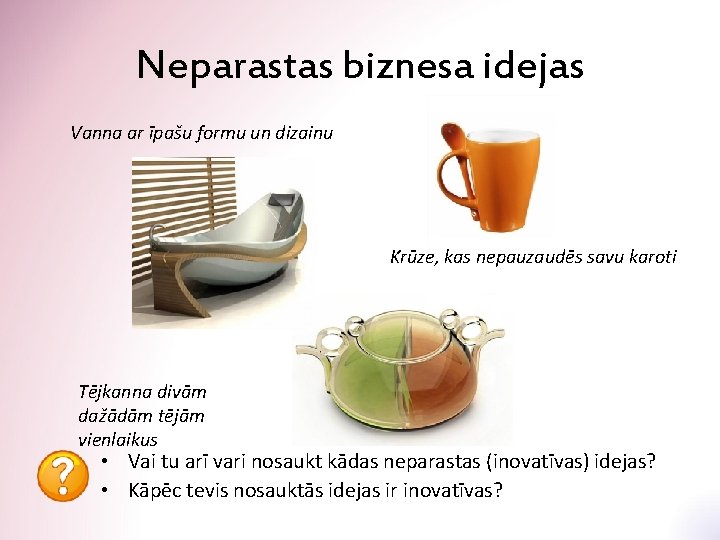 Neparastas biznesa idejas

Vanna ar īpašu formu un dizainu

Krūze, kas nepauzaudēs savu karoti

Tējkanna divām dažādām tējām vienlaikus

?

• Vai tu arī vari nosaukt kādas neparastas (inovatīvas) idejas?
• Kāpēc tevis nosauktās idejas ir inovatīvas?